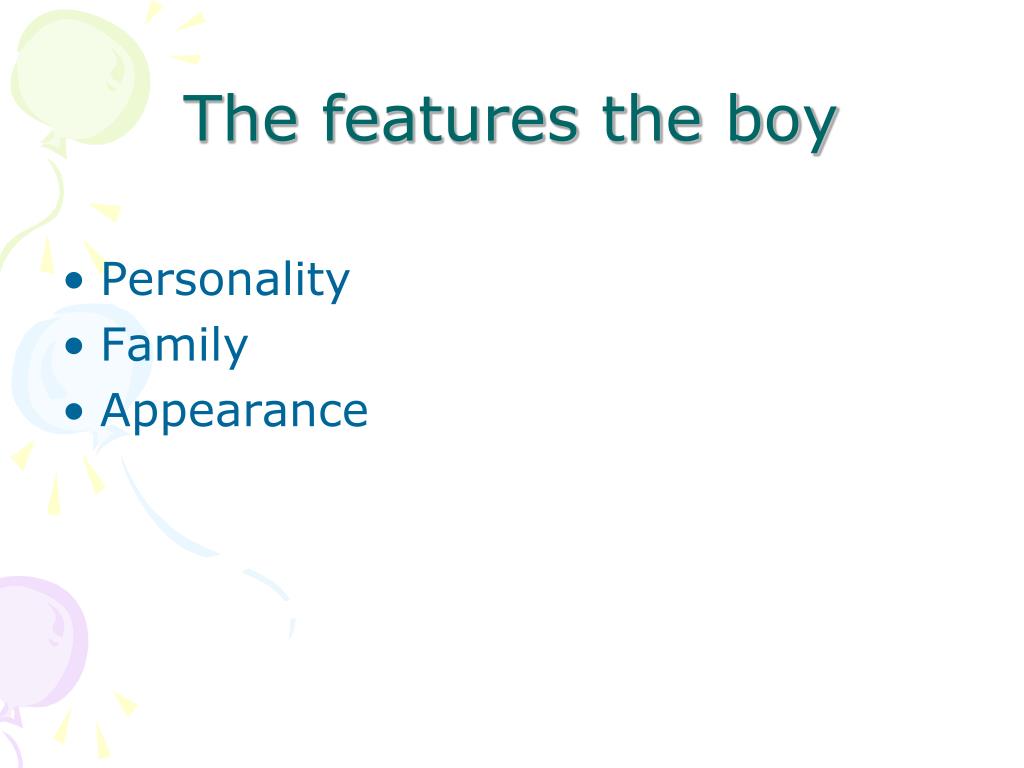 The features the boy

• Personality
• Family
• Appearance